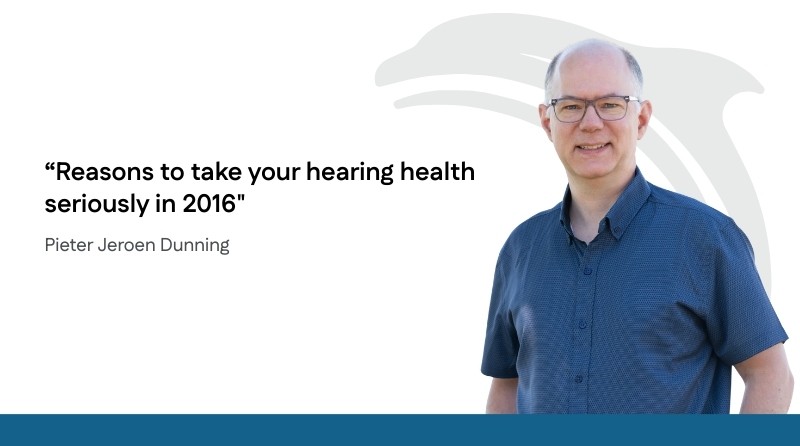 “Reasons to take your hearing health seriously in 2016"

Pieter Jeroen Dunning